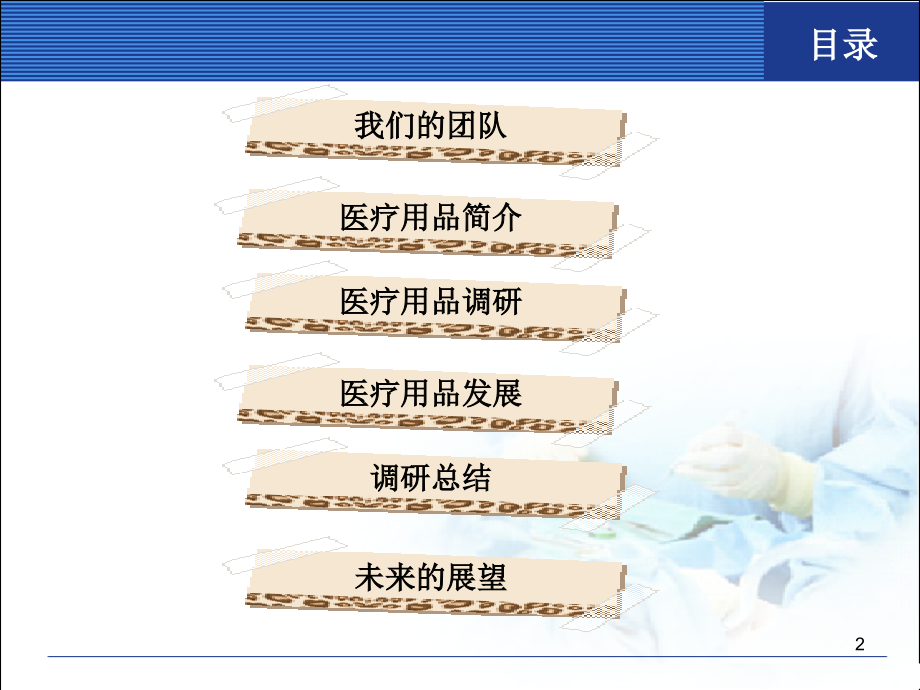 目录

我们的团队

医疗用品简介

医疗用品调研

医疗用品发展

调研总结

未来的展望

2